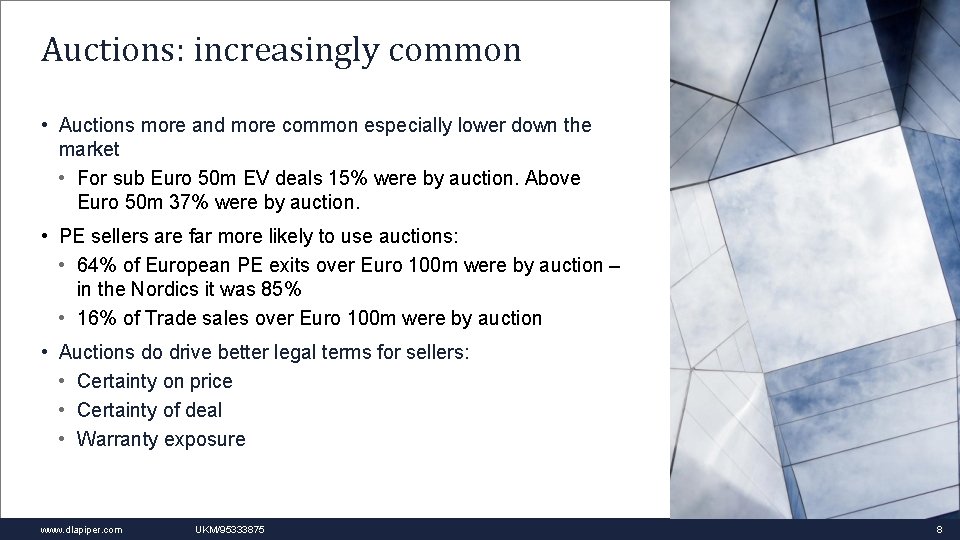 Auctions: increasingly common

• Auctions more and more common especially lower down the market
  • For sub Euro 50m EV deals 15% were by auction. Above Euro 50m 37% were by auction.
• PE sellers are far more likely to use auctions:
  • 64% of European PE exits over Euro 100m were by auction – in the Nordics it was 85%
  • 16% of Trade sales over Euro 100m were by auction
• Auctions do drive better legal terms for sellers:
  • Certainty on price
  • Certainty of deal
  • Warranty exposure

www.dlapiper.com UKM/95333875 8